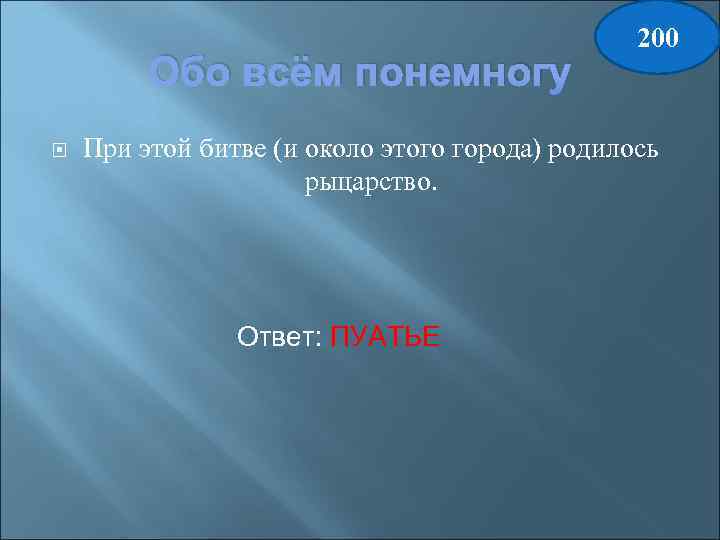 200

Обо всём понемногу

При этой битве (и около этого города) родилось рыцарство.

Ответ: ПУАТЬЕ